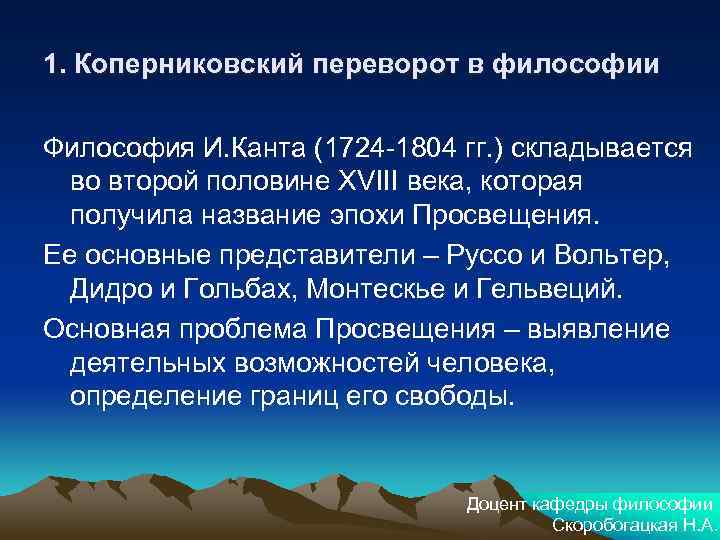 1. Коперниковский переворот в философии

Философия И.Канта (1724-1804 гг.) складывается во второй половине XVIII века, которая получила название эпохи Просвещения.

Ее основные представители – Руссо и Вольтер, Дидро и Гольбах, Монтескье и Гельвеций.

Основная проблема Просвещения – выявление деятельных возможностей человека, определение границ его свободы.

Доцент кафедры философии
Скоробогацкая Н.А.